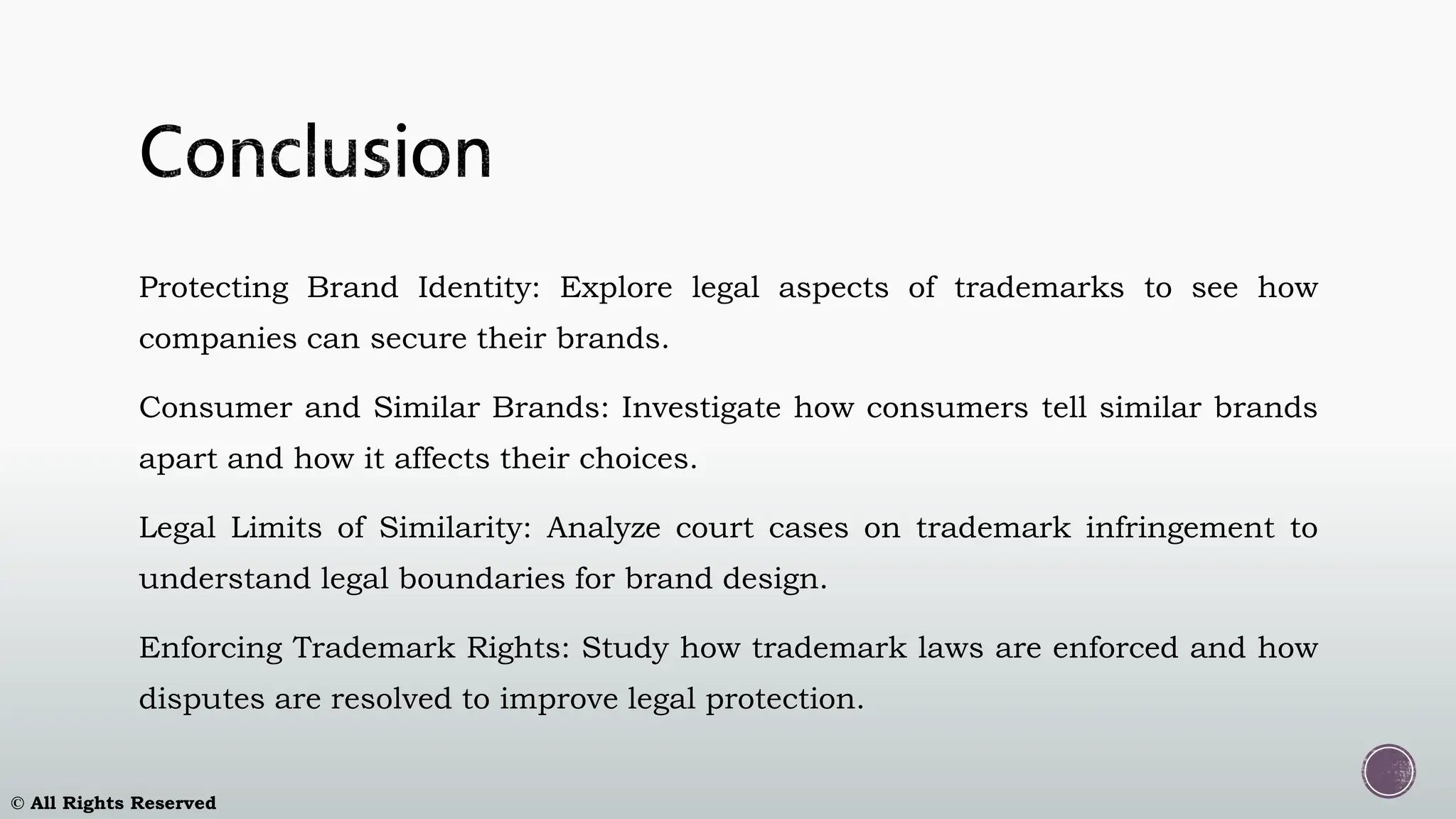 Conclusion

Protecting Brand Identity: Explore legal aspects of trademarks to see how companies can secure their brands.

Consumer and Similar Brands: Investigate how consumers tell similar brands apart and how it affects their choices.

Legal Limits of Similarity: Analyze court cases on trademark infringement to understand legal boundaries for brand design.

Enforcing Trademark Rights: Study how trademark laws are enforced and how disputes are resolved to improve legal protection.

© All Rights Reserved